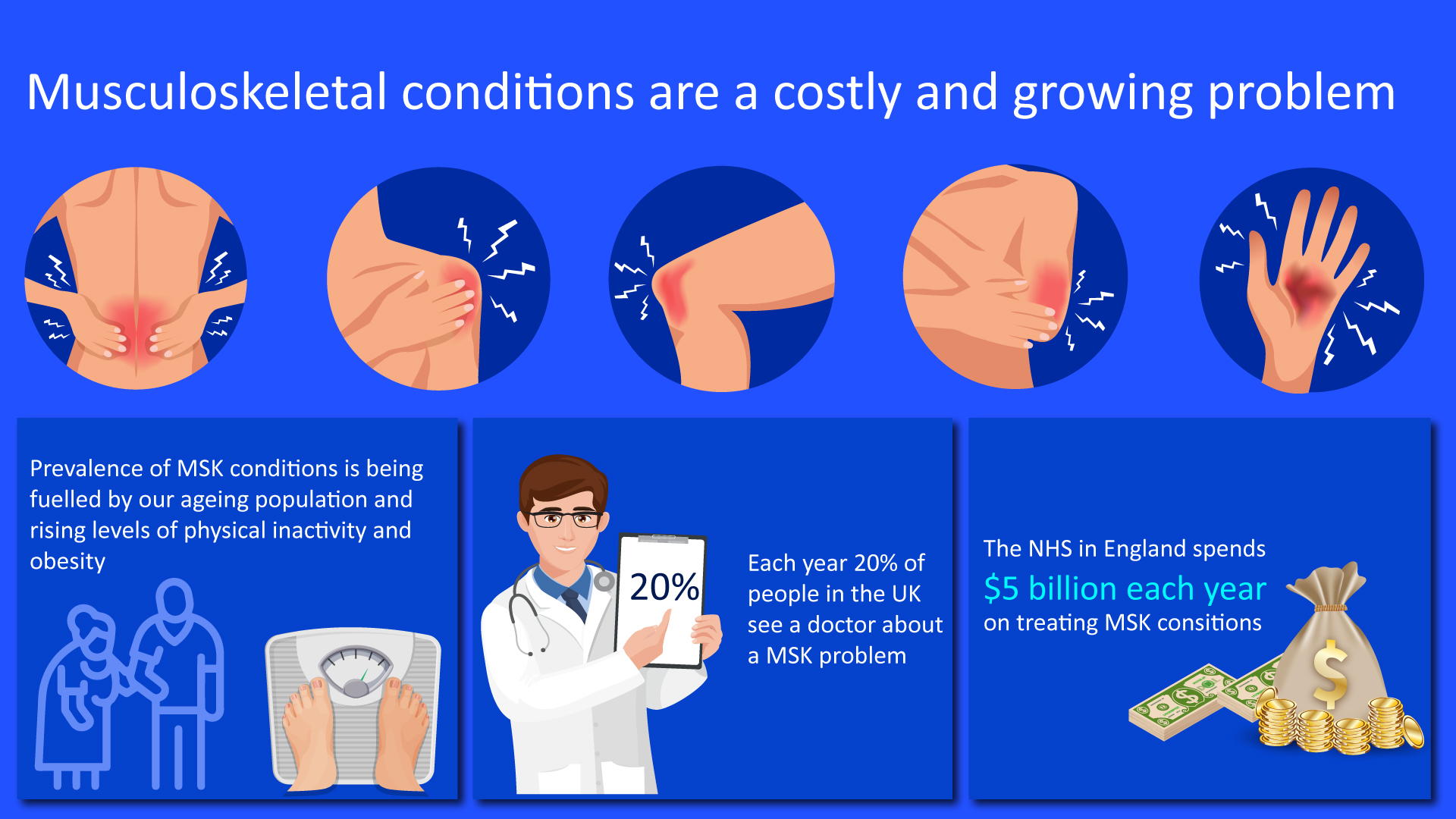 Musculoskeletal conditions are a costly and growing problem

Prevalence of MSK conditions is being fuelled by our ageing population and rising levels of physical inactivity and obesity

20%

Each year 20% of people in the UK see a doctor about a MSK problem

The NHS in England spends
$5 billion each year
on treating MSK consitions

$